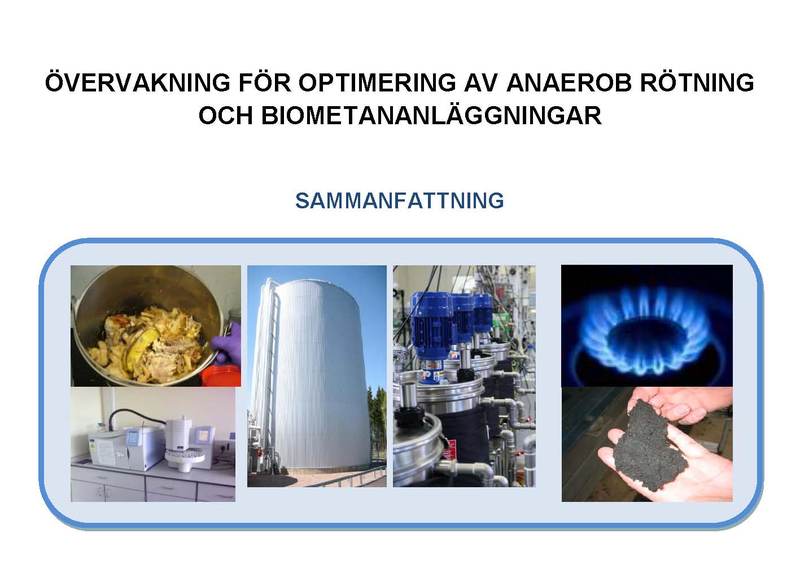 ÖVERVAKNING FÖR OPTIMERING AV ANAEROB RÖTNING OCH BIOMETANANLÄGGNINGAR

SAMMANFATTNING